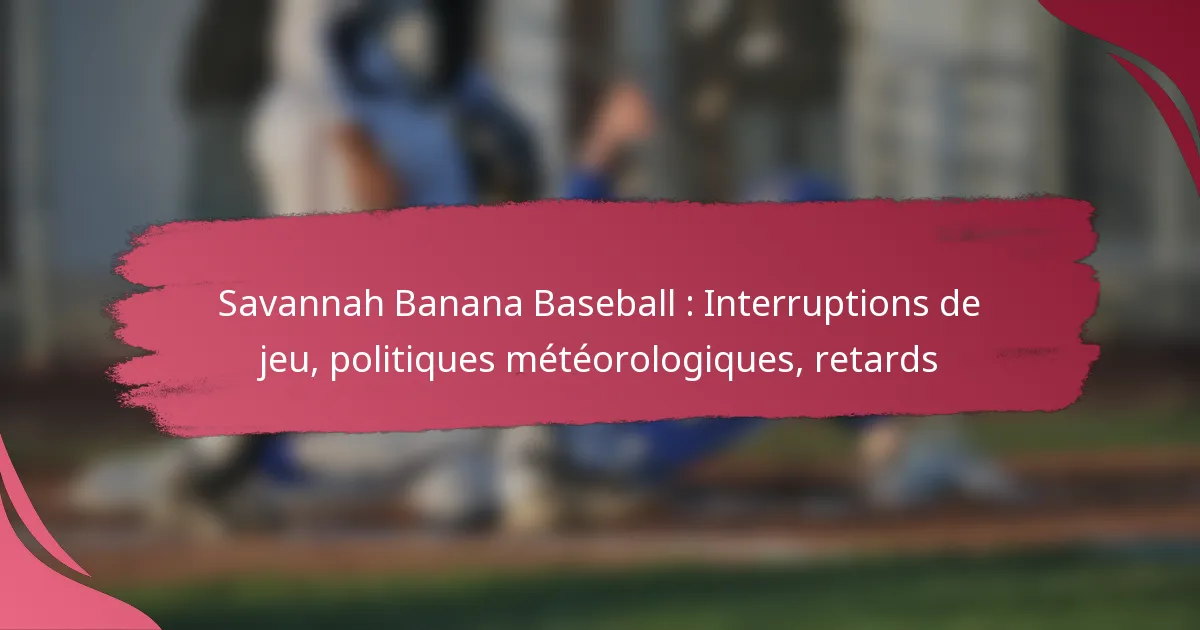 Savannah Banana Baseball : Interruptions de jeu, politiques météorologiques, retards